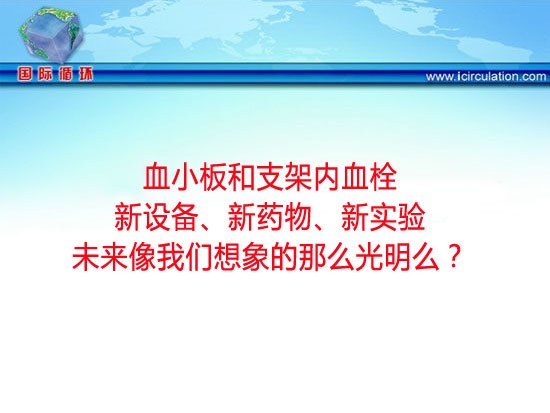 国际循环

www.icirculation.com

血小板和支架内血栓
新设备、新药物、新实验
未来像我们想象的那么光明么？